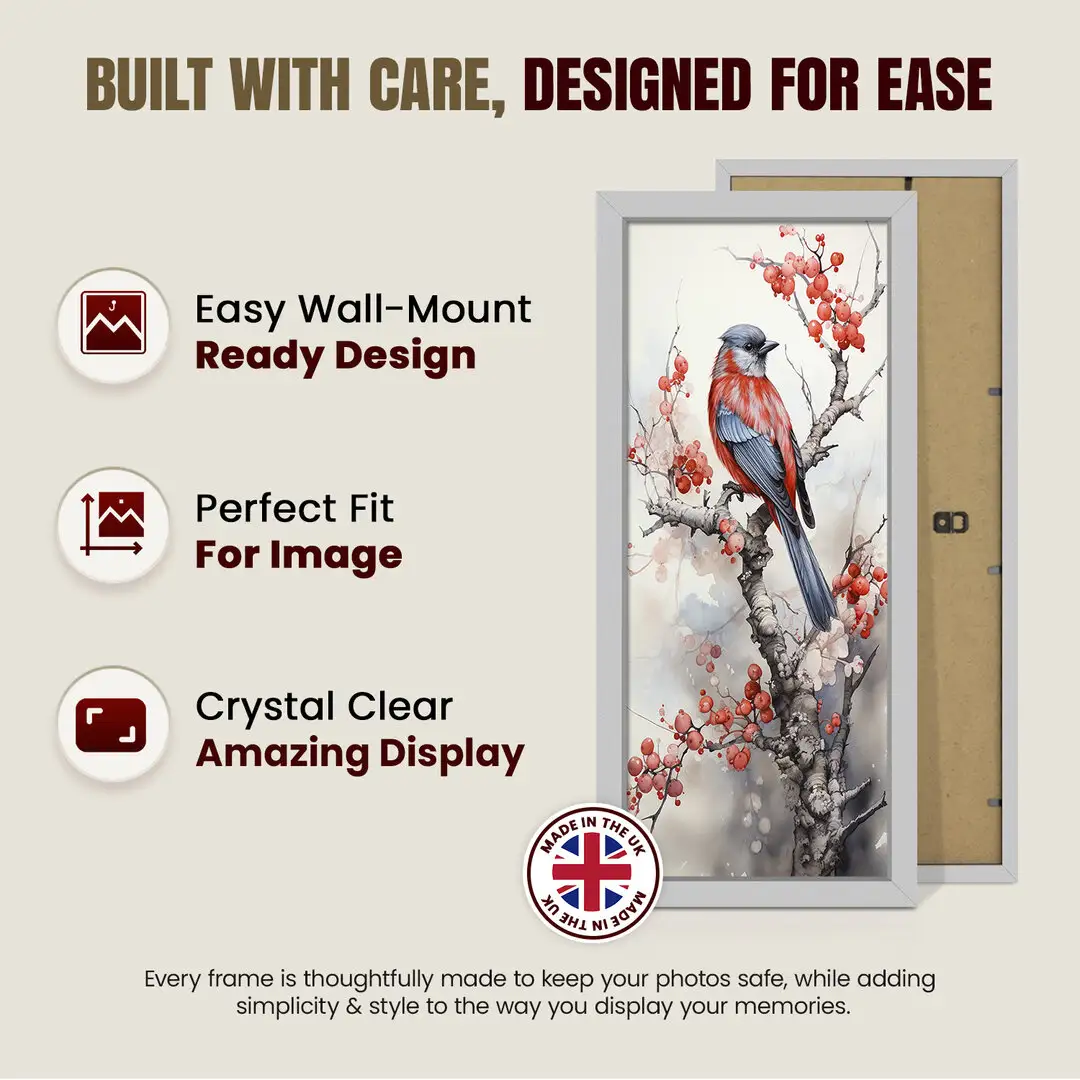 BUILT WITH CARE, DESIGNED FOR EASE

Easy Wall-Mount
Ready Design

Perfect Fit
For Image

Crystal Clear
Amazing Display

MADE IN THE UK MADE IN THE UK

Every frame is thoughtfully made to keep your photos safe, while adding simplicity & style to the way you display your memories.